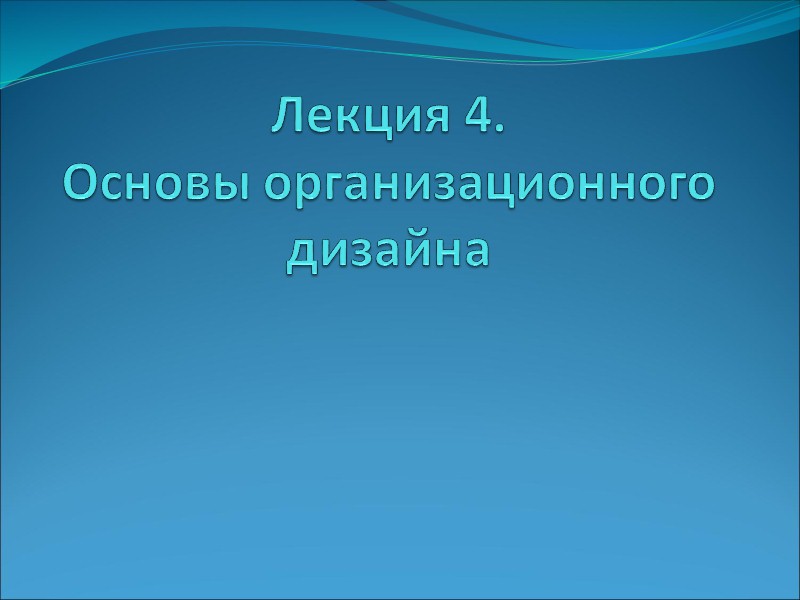 Лекция 4.
Основы организационного дизайна